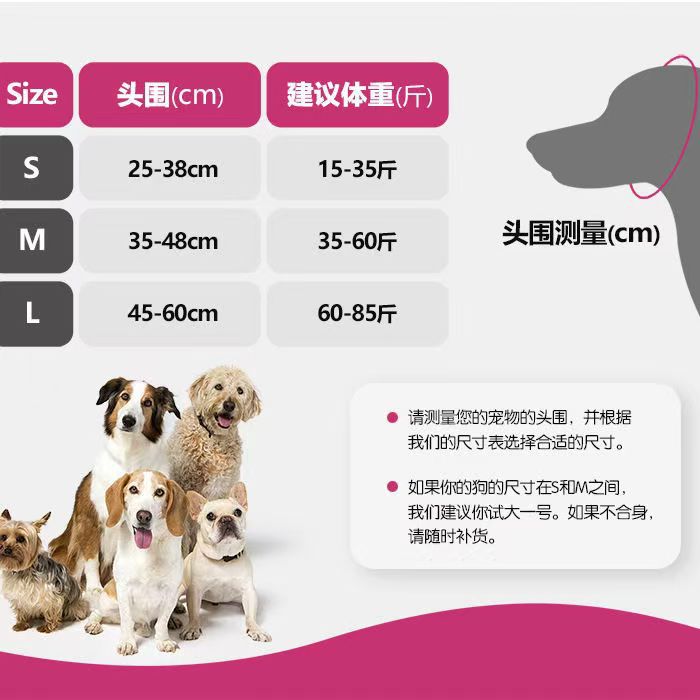 | Size | 头围(cm) | 建议体重(斤) |
|---|---|---|
| S | 25-38cm | 15-35斤 |
| M | 35-48cm | 35-60斤 |
| L | 45-60cm | 60-85斤 |

头围测量(cm)

请测量您的宠物的头围，并根据我们的尺寸表选择合适的尺寸。

如果你的狗的尺寸在S和M之间，我们建议你试大一号。如果不合身，请随时补货。